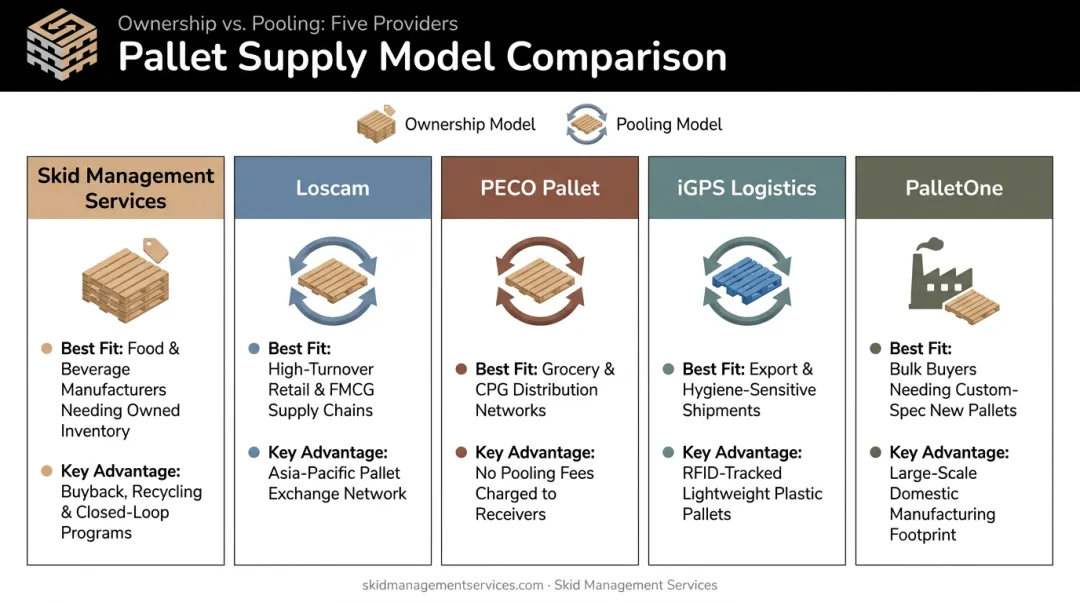 Ownership vs. Pooling: Five Providers
Pallet Supply Model Comparison

Ownership Model
Pooling Model

Skid Management Services

Best Fit: Food & Beverage Manufacturers Needing Owned Inventory

Key Advantage: Buyback, Recycling & Closed-Loop Programs

Loscam

Best Fit: High-Turnover Retail & FMCG Supply Chains

Key Advantage: Asia-Pacific Pallet Exchange Network

PECO Pallet

Best Fit: Grocery & CPG Distribution Networks

Key Advantage: No Pooling Fees Charged to Receivers

iGPS Logistics

Best Fit: Export & Hygiene-Sensitive Shipments

Key Advantage: RFID-Tracked Lightweight Plastic Pallets

PalletOne

Best Fit: Bulk Buyers Needing Custom-Spec New Pallets

Key Advantage: Large-Scale Domestic Manufacturing Footprint

skidmanagementservices.com · Skid Management Services